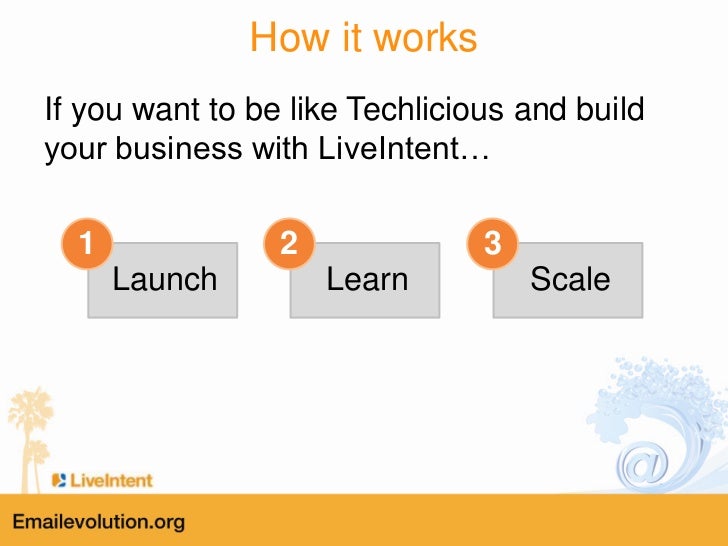 How it works

If you want to be like Techlicious and build your business with LiveIntent…

1 Launch

2 Learn

3 Scale

@

LiveIntent

Emailevolution.org